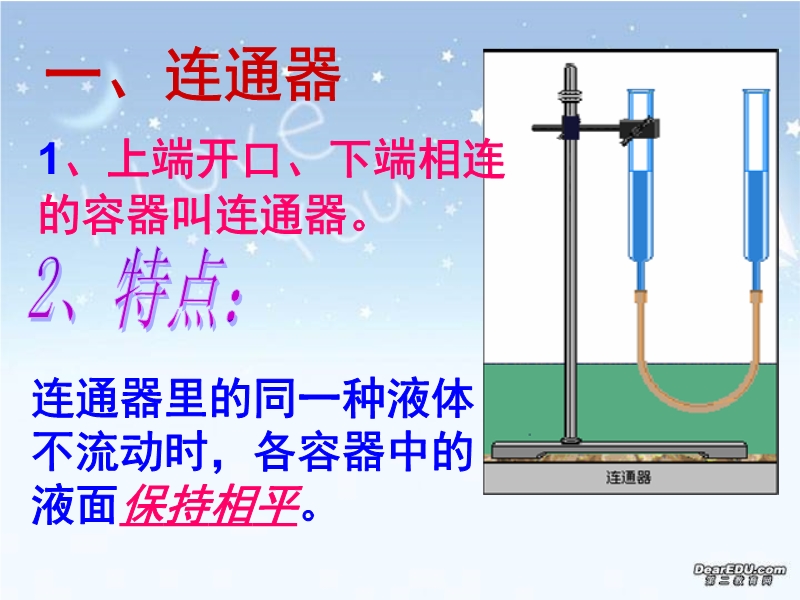 一、连通器

1、上端开口、下端相连的容器叫连通器。

2、特点:

连通器里的同一种液体不流动时，各容器中的液面保持相平。

连通器

DearEDU.com
第二教育网